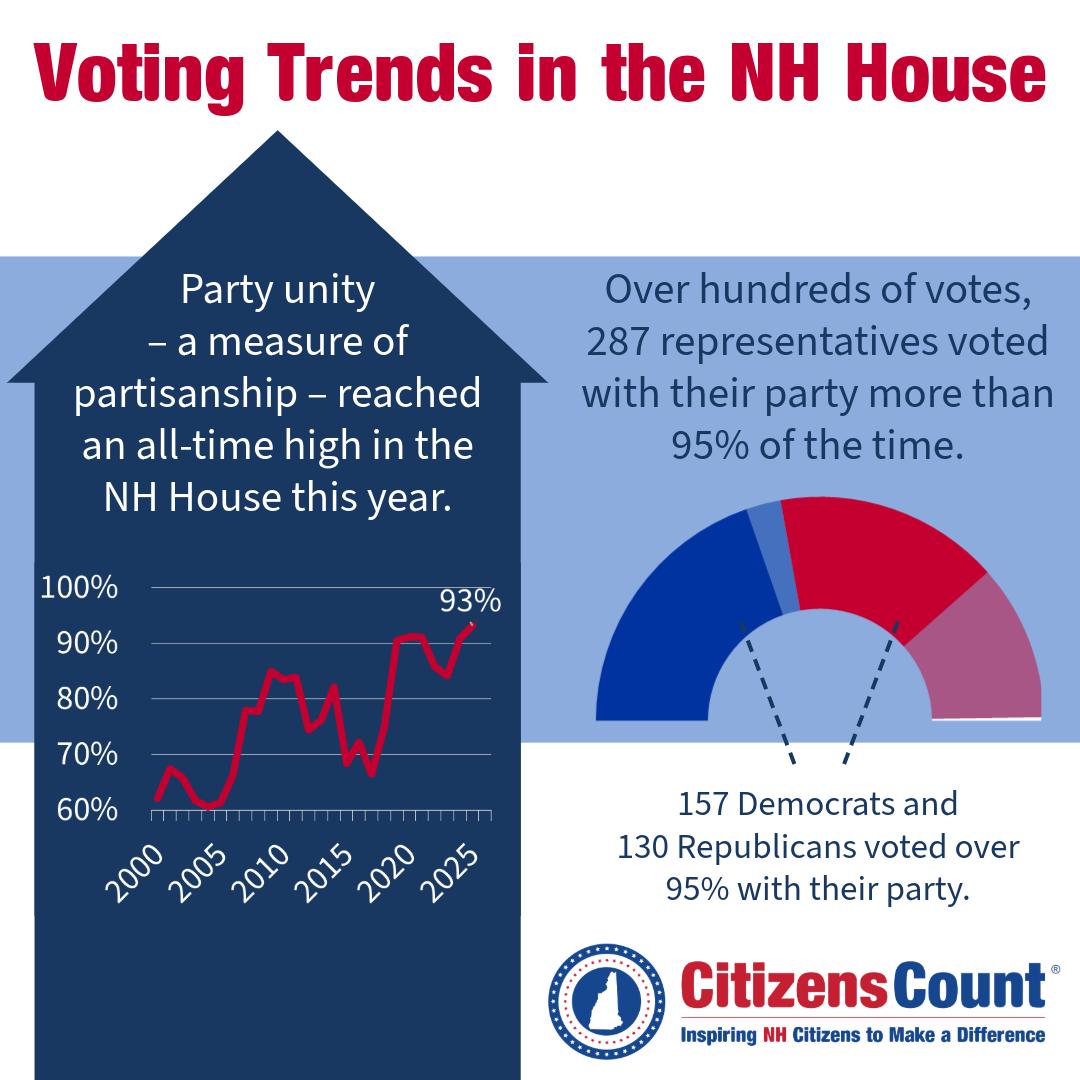 Voting Trends in the NH House

Party unity – a measure of partisanship – reached an all-time high in the NH House this year.

100%
90%
80%
70%
60%
93%
2000
2005
2010
2015
2020
2025

Over hundreds of votes, 287 representatives voted with their party more than 95% of the time.

157 Democrats and 130 Republicans voted over 95% with their party.

Citizens Count®
Inspiring NH Citizens to Make a Difference